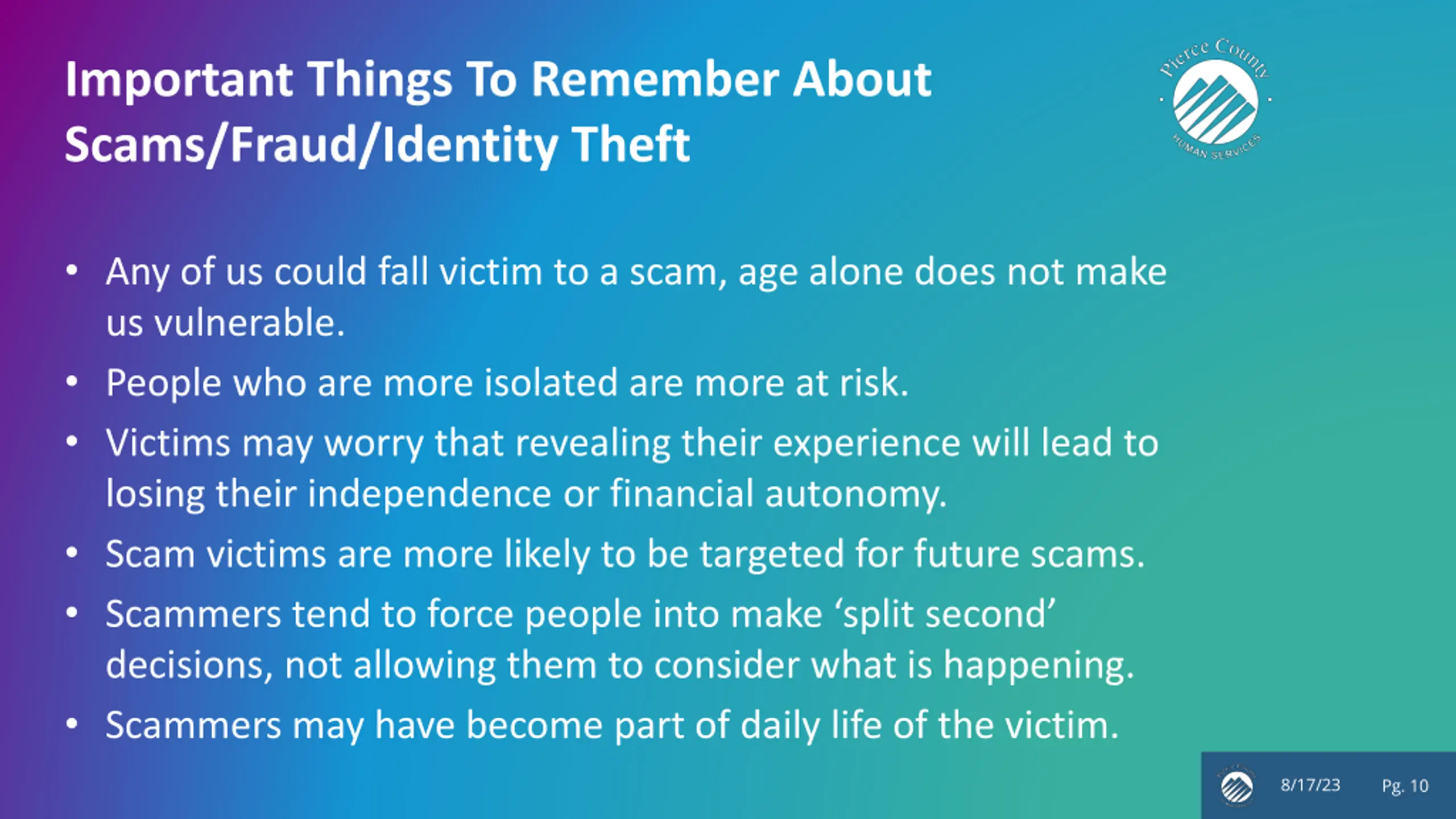 Important Things To Remember About Scams/Fraud/Identity Theft

Pierce County
HUMAN SERVICES

• Any of us could fall victim to a scam, age alone does not make us vulnerable.
• People who are more isolated are more at risk.
• Victims may worry that revealing their experience will lead to losing their independence or financial autonomy.
• Scam victims are more likely to be targeted for future scams.
• Scammers tend to force people into make ‘split second’ decisions, not allowing them to consider what is happening.
• Scammers may have become part of daily life of the victim.

8/17/23 Pg. 10